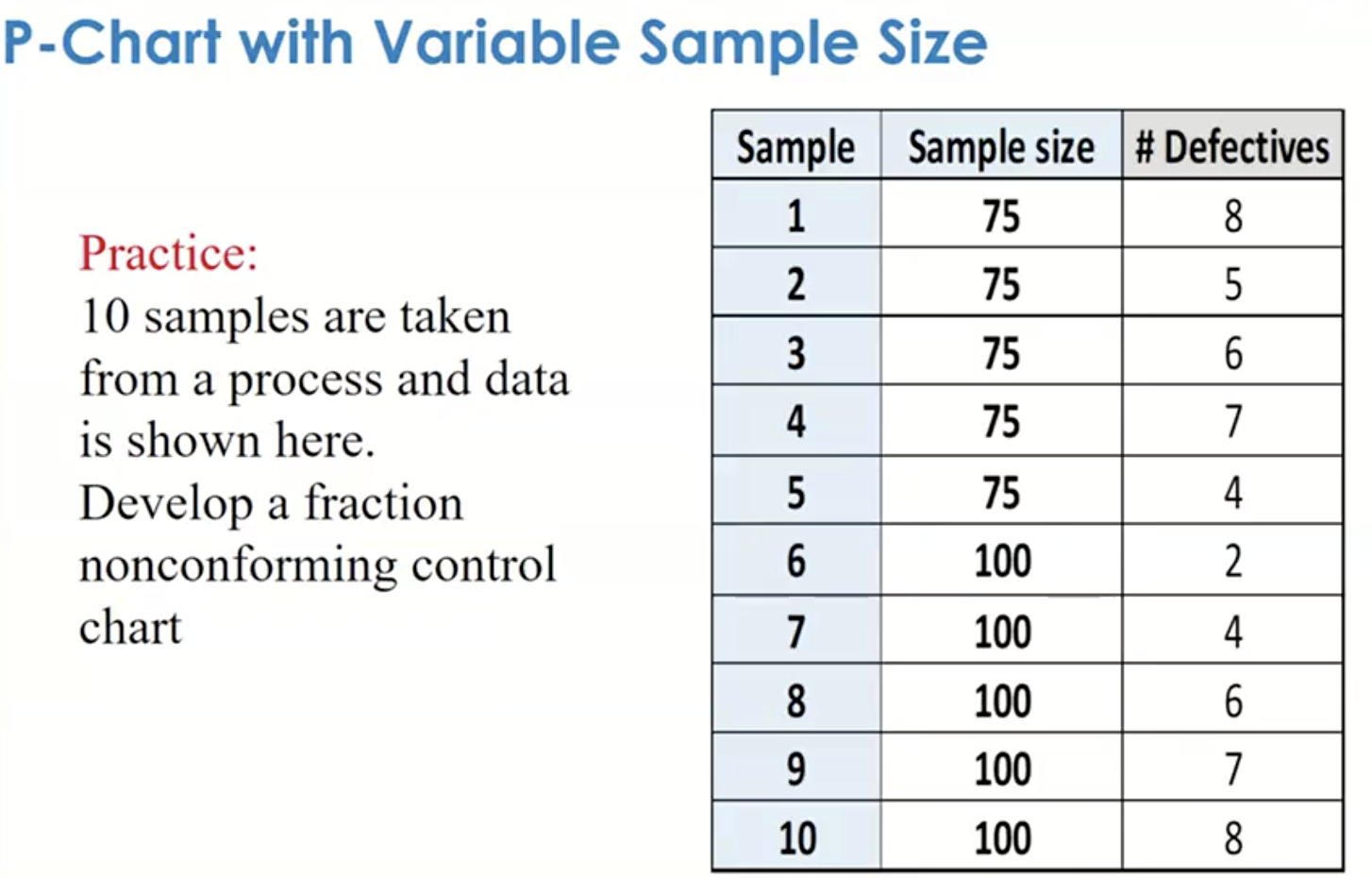 P-Chart with Variable Sample Size

Practice:
10 samples are taken from a process and data is shown here.
Develop a fraction nonconforming control chart

| Sample | Sample size | # Defectives |
|---|---|---|
| 1 | 75 | 8 |
| 2 | 75 | 5 |
| 3 | 75 | 6 |
| 4 | 75 | 7 |
| 5 | 75 | 4 |
| 6 | 100 | 2 |
| 7 | 100 | 4 |
| 8 | 100 | 6 |
| 9 | 100 | 7 |
| 10 | 100 | 8 |